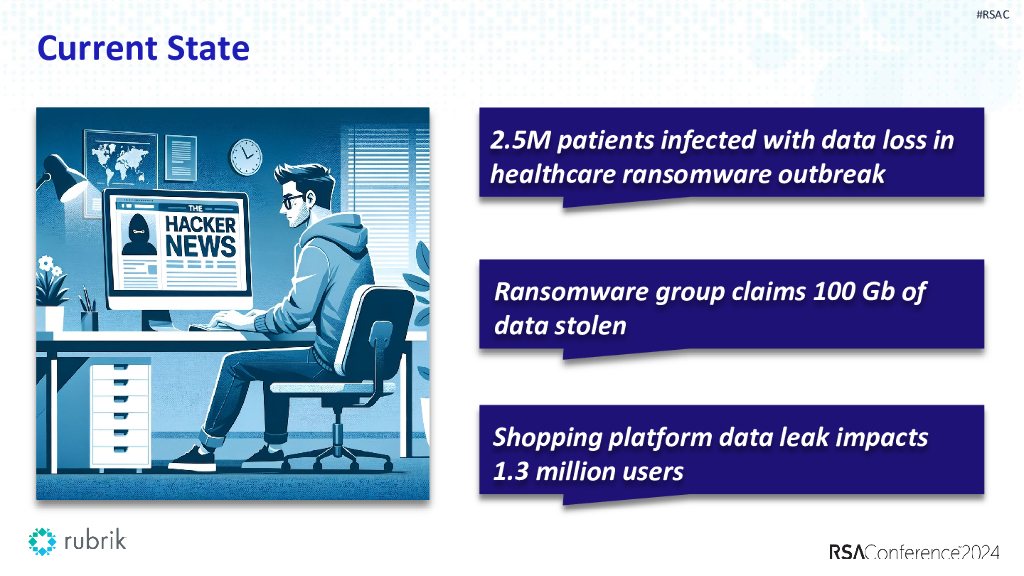 #RSAC

Current State

THE
HACKER
NEWS

2.5M patients infected with data loss in healthcare ransomware outbreak

Ransomware group claims 100 Gb of data stolen

Shopping platform data leak impacts 1.3 million users

rubrik

RSAConference2024